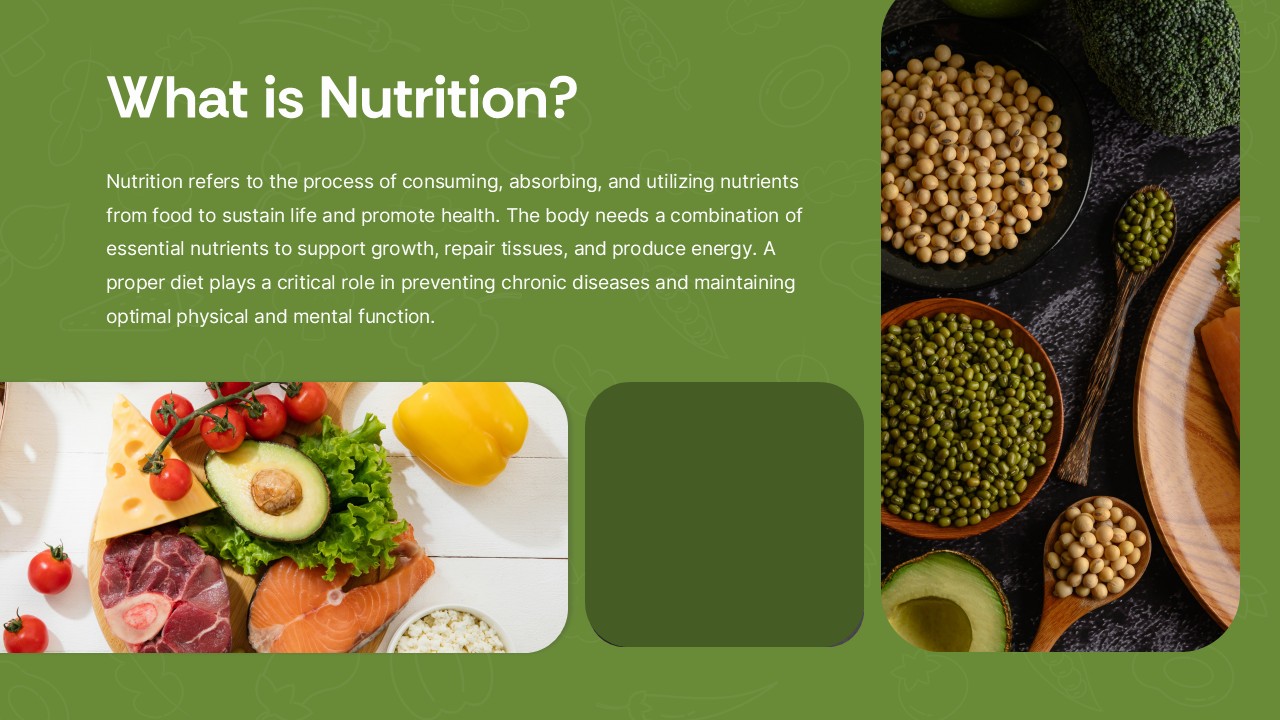 What is Nutrition?

Nutrition refers to the process of consuming, absorbing, and utilizing nutrients from food to sustain life and promote health. The body needs a combination of essential nutrients to support growth, repair tissues, and produce energy. A proper diet plays a critical role in preventing chronic diseases and maintaining optimal physical and mental function.